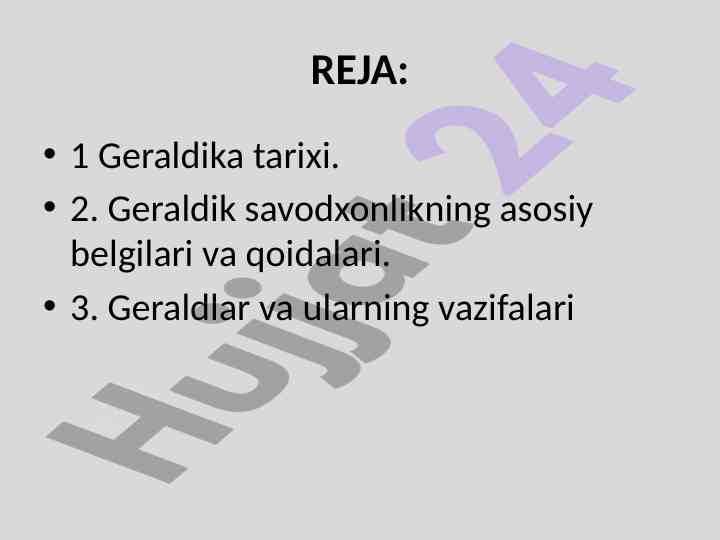 REJA:

• 1 Geraldika tarixi.
• 2. Geraldik savodxonlikning asosiy belgilari va qoidalari.
• 3. Geraldlar va ularning vazifalari

Hujjat24